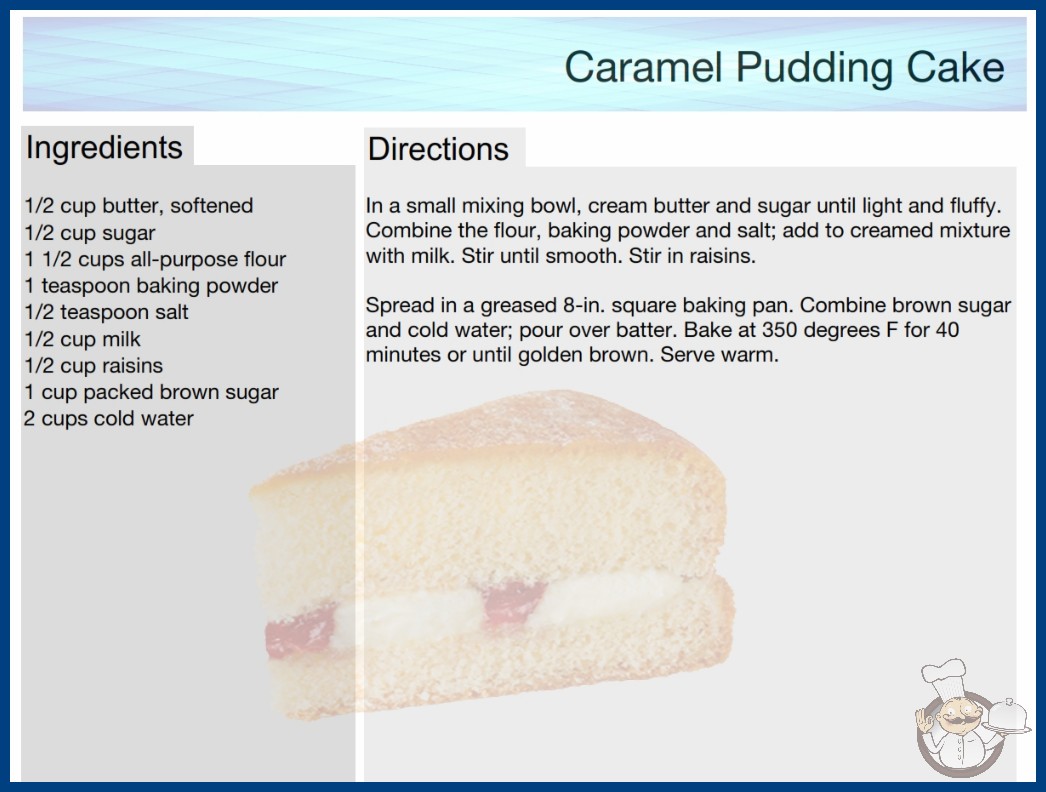 Caramel Pudding Cake

Ingredients

1/2 cup butter, softened
1/2 cup sugar
1 1/2 cups all-purpose flour
1 teaspoon baking powder
1/2 teaspoon salt
1/2 cup milk
1/2 cup raisins
1 cup packed brown sugar
2 cups cold water

Directions

In a small mixing bowl, cream butter and sugar until light and fluffy. Combine the flour, baking powder and salt; add to creamed mixture with milk. Stir until smooth. Stir in raisins.

Spread in a greased 8-in. square baking pan. Combine brown sugar and cold water; pour over batter. Bake at 350 degrees F for 40 minutes or until golden brown. Serve warm.